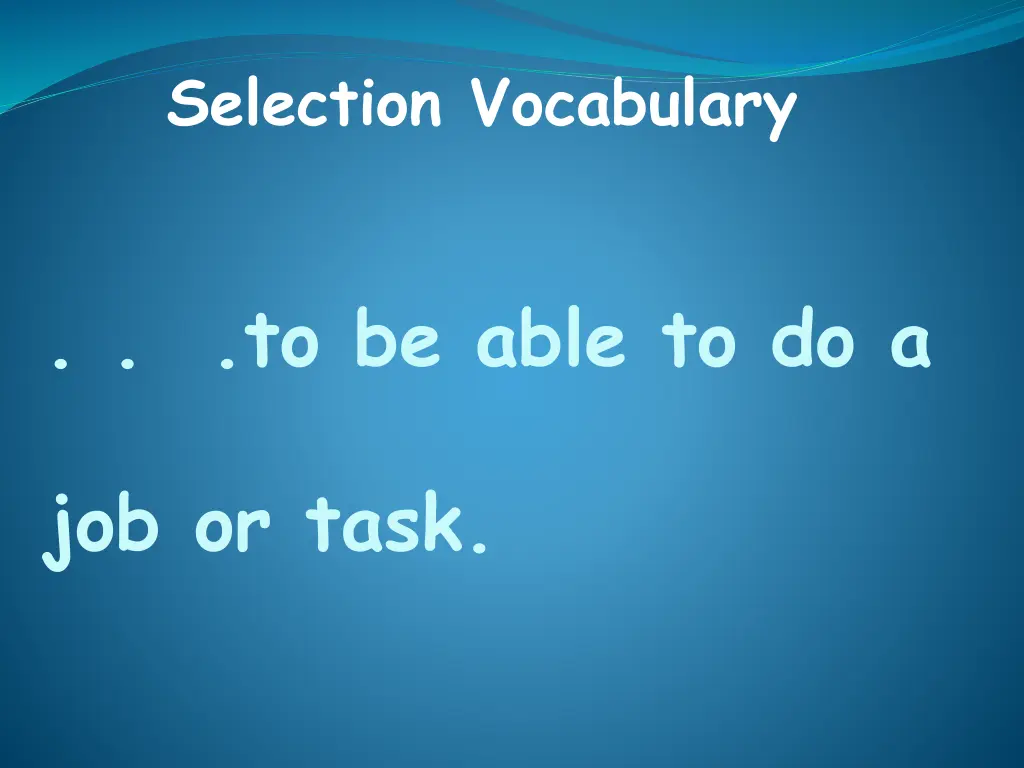 Selection Vocabulary

. . .to be able to do a job or task.